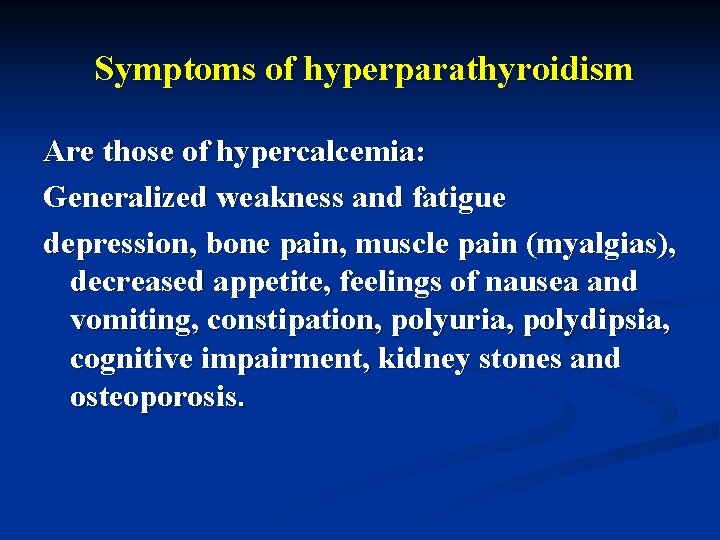 Symptoms of hyperparathyroidism

Are those of hypercalcemia:

Generalized weakness and fatigue

depression, bone pain, muscle pain (myalgias), decreased appetite, feelings of nausea and vomiting, constipation, polyuria, polydipsia, cognitive impairment, kidney stones and osteoporosis.